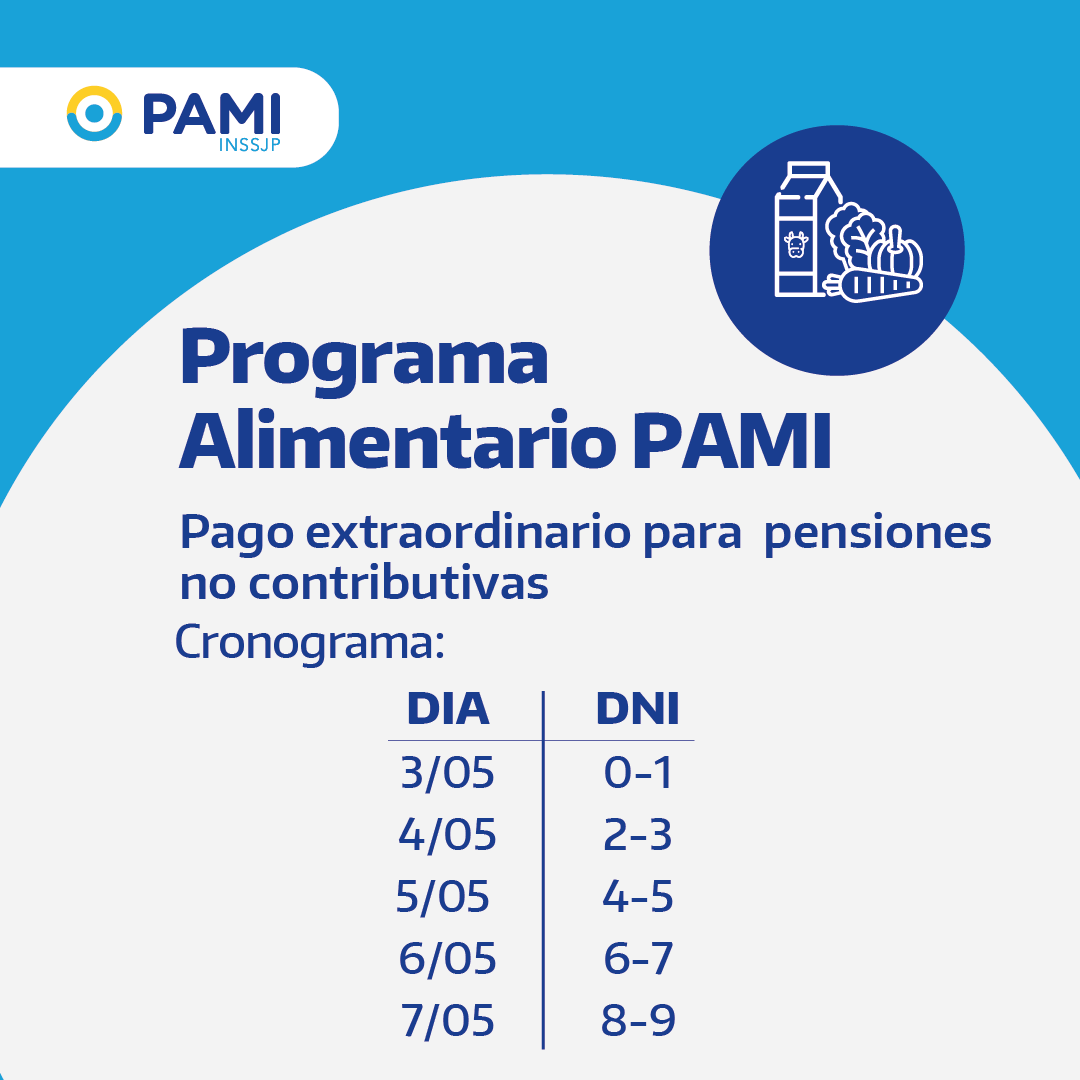 PAMI
INSSJP

Programa Alimentario PAMI

Pago extraordinario para pensiones no contributivas

Cronograma:

| DIA | DNI |
|---|---|
| 3/05 | 0-1 |
| 4/05 | 2-3 |
| 5/05 | 4-5 |
| 6/05 | 6-7 |
| 7/05 | 8-9 |